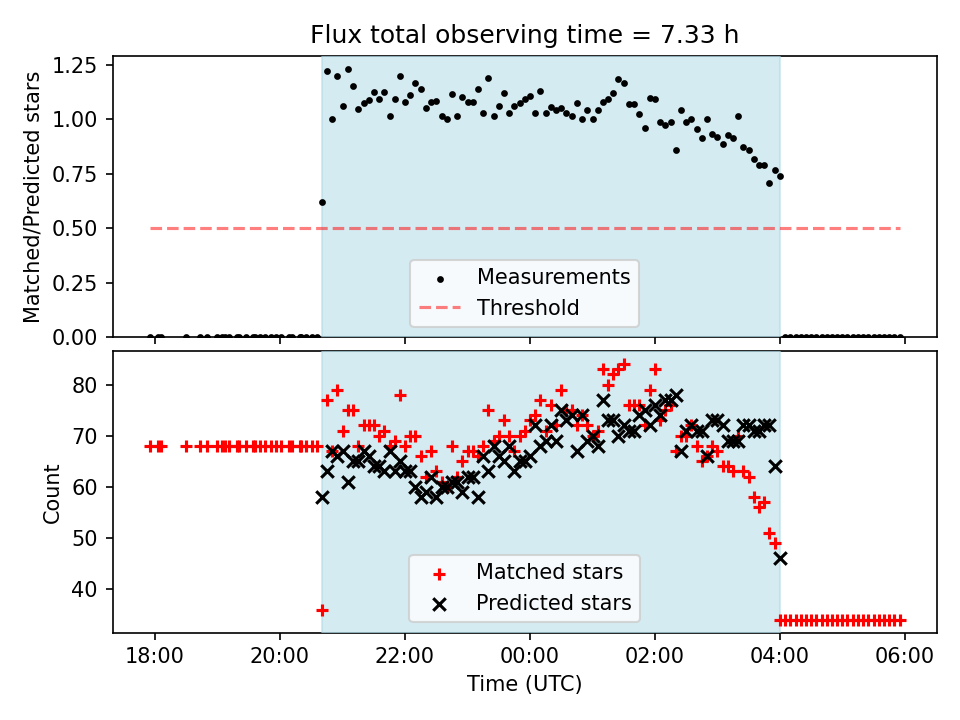 Flux total observing time = 7.33 h

Matched/Predicted stars

1.25
1.00
0.75
0.50
0.25
0.00

Measurements
Threshold

Count

80
70
60
50
40

Matched stars
Predicted stars

18:00
20:00
22:00
00:00
02:00
04:00
06:00

Time (UTC)